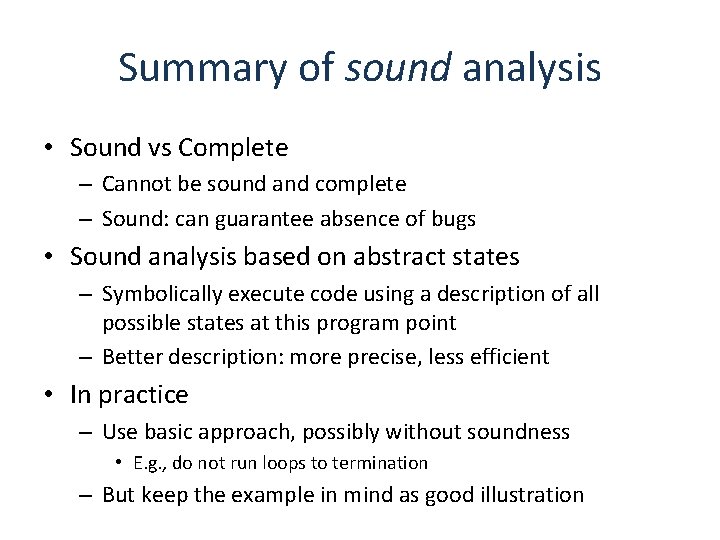 Summary of sound analysis

• Sound vs Complete
– Cannot be sound and complete
– Sound: can guarantee absence of bugs

• Sound analysis based on abstract states
– Symbolically execute code using a description of all possible states at this program point
– Better description: more precise, less efficient

• In practice
– Use basic approach, possibly without soundness
• E.g., do not run loops to termination
– But keep the example in mind as good illustration